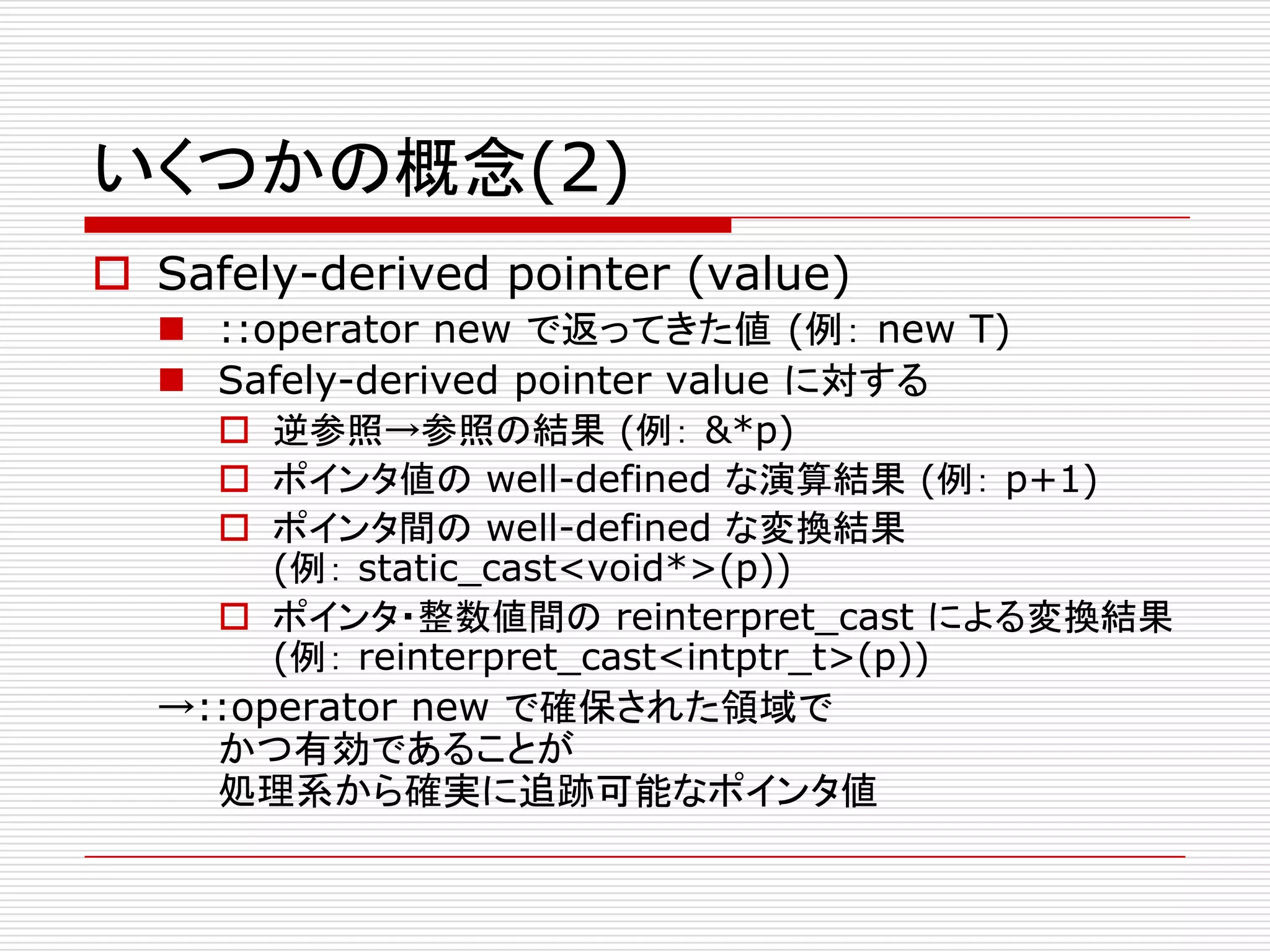 いくつかの概念(2)

Safely-derived pointer (value)

::operator new で返ってきた値 (例: new T)

Safely-derived pointer value に対する

逆参照→参照の結果 (例: &*p)

ポインタ値の well-defined な演算結果 (例: p+1)

ポインタ間の well-defined な変換結果 (例: static_cast<void*>(p))

ポインタ・整数値間の reinterpret_cast による変換結果 (例: reinterpret_cast<intptr_t>(p))

→::operator new で確保された領域で
かつ有効であることが
処理系から確実に追跡可能なポインタ値